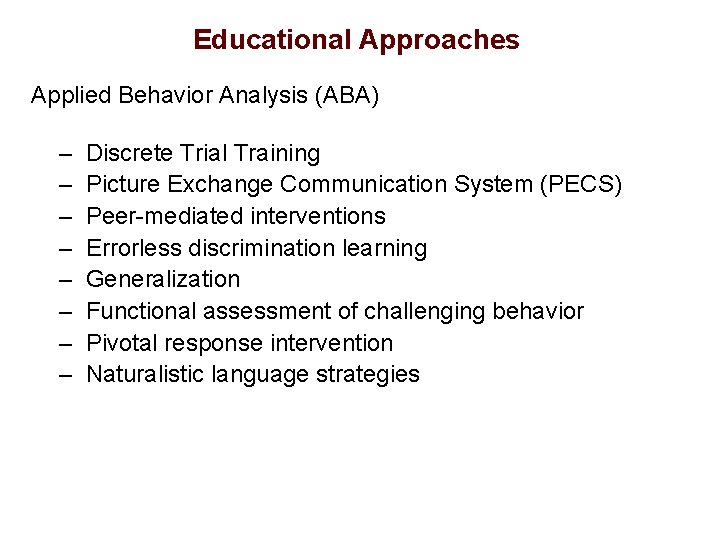 Educational Approaches

Applied Behavior Analysis (ABA)

– Discrete Trial Training
– Picture Exchange Communication System (PECS)
– Peer-mediated interventions
– Errorless discrimination learning
– Generalization
– Functional assessment of challenging behavior
– Pivotal response intervention
– Naturalistic language strategies